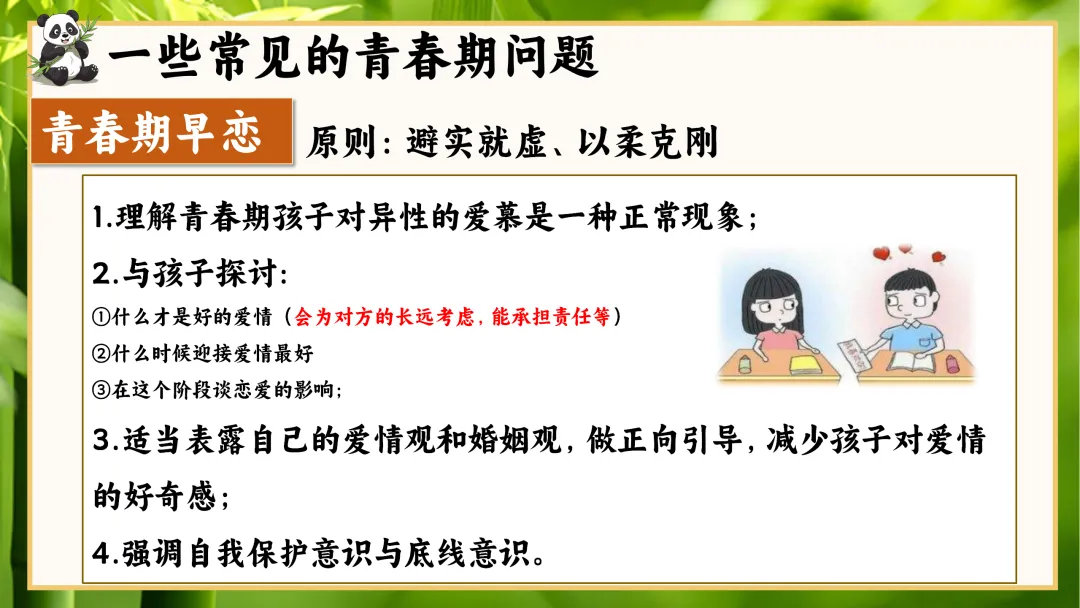 一些常见的青春期问题

青春期早恋

原则：避实就虚、以柔克刚

1.理解青春期孩子对异性的爱慕是一种正常现象；

2.与孩子探讨：

①什么才是好的爱情（会为对方的长远考虑，能承担责任等）

②什么时候迎接爱情最好

③在这个阶段谈恋爱的影响；

3.适当表露自己的爱情观和婚姻观，做正向引导，减少孩子对爱情的好奇感；

4.强调自我保护意识与底线意识。